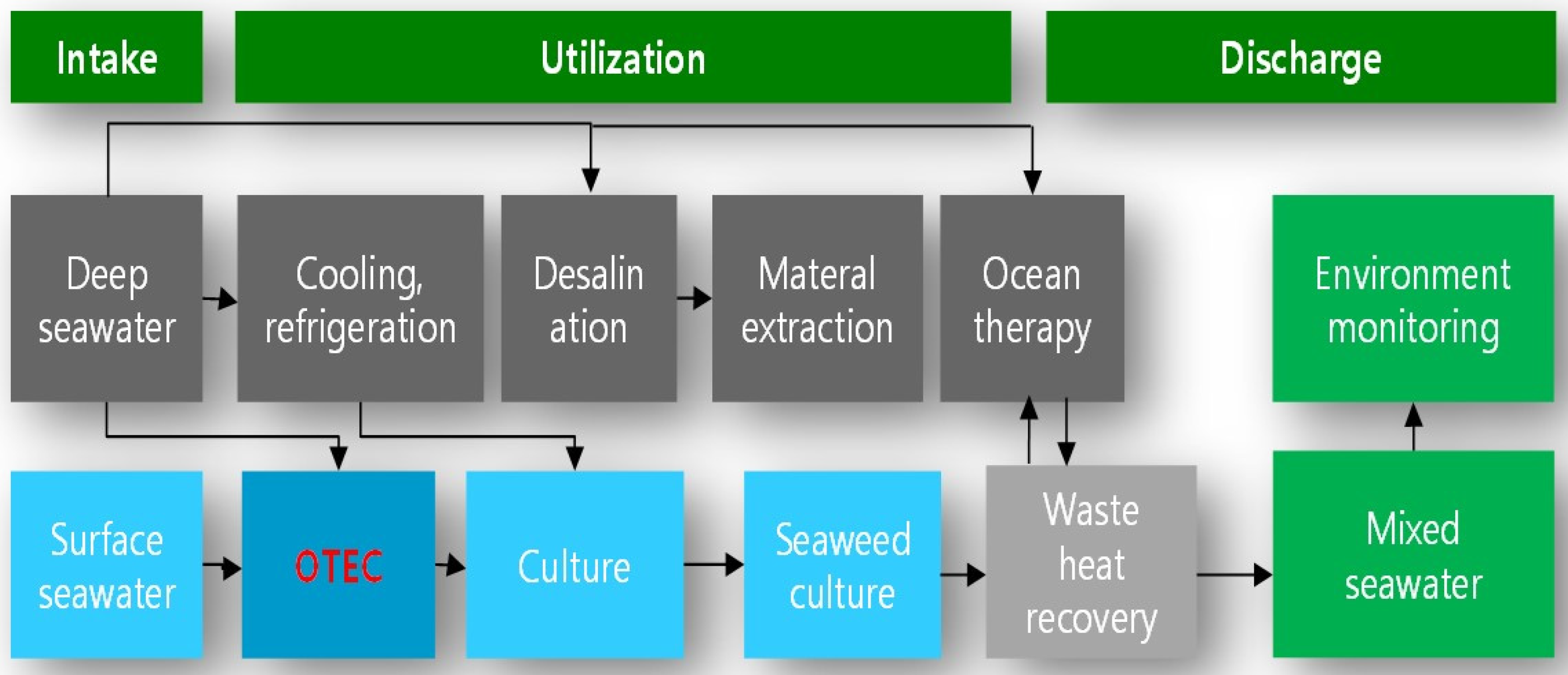 Intake

Utilization

Discharge

Deep seawater

Cooling, refrigeration

Desalin ation

Materal extraction

Ocean therapy

Environment monitoring

Surface seawater

OTEC

Culture

Seaweed culture

Waste heat recovery

Mixed seawater